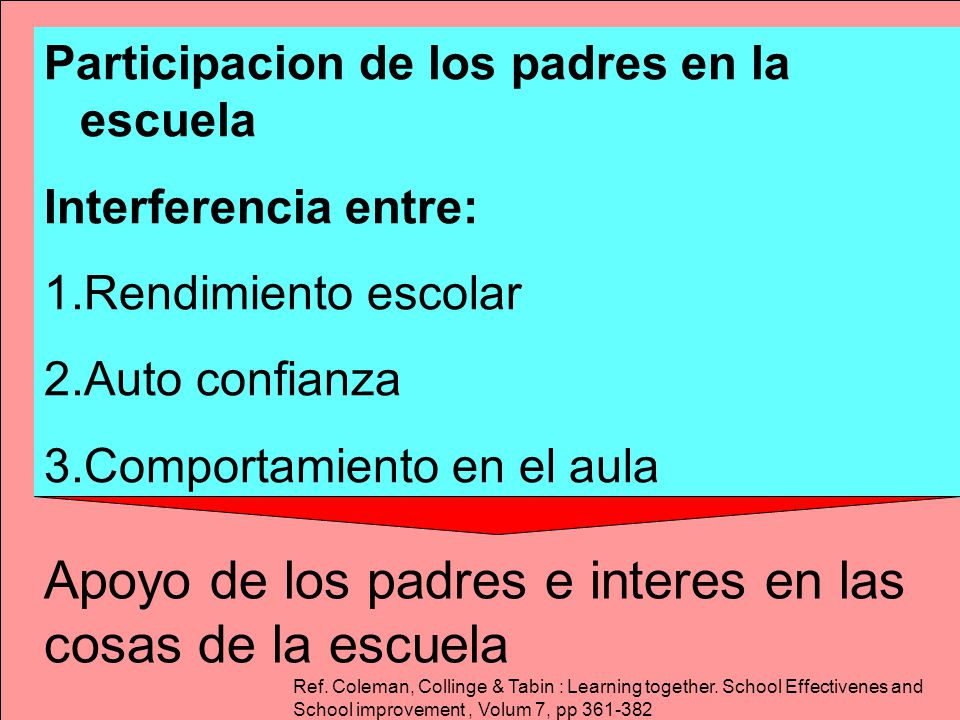 Participacion de los padres en la escuela

Interferencia entre:

1.Rendimiento escolar

2.Auto confianza

3.Comportamiento en el aula

Apoyo de los padres e interes en las cosas de la escuela

Ref. Coleman, Collinge & Tabin : Learning together. School Effectivenes and School improvement , Volum 7, pp 361-382